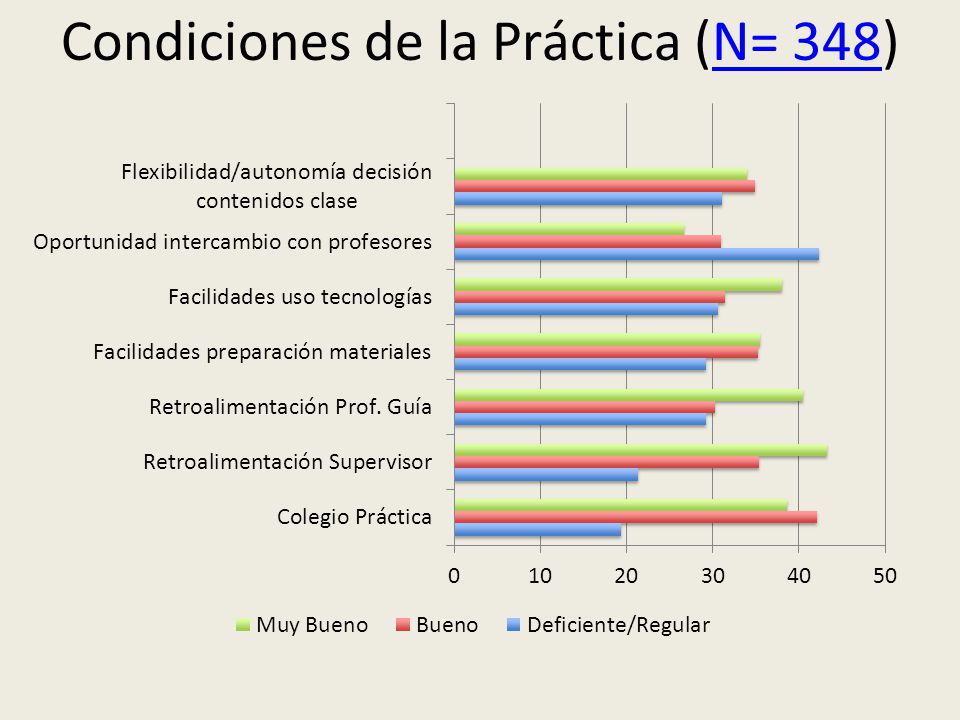 Condiciones de la Práctica (N= 348)

Flexibilidad/autonomía decisión contenidos clase

Oportunidad intercambio con profesores

Facilidades uso tecnologías

Facilidades preparación materiales

Retroalimentación Prof. Guía

Retroalimentación Supervisor

Colegio Práctica

0 10 20 30 40 50

Muy Bueno Bueno Deficiente/Regular